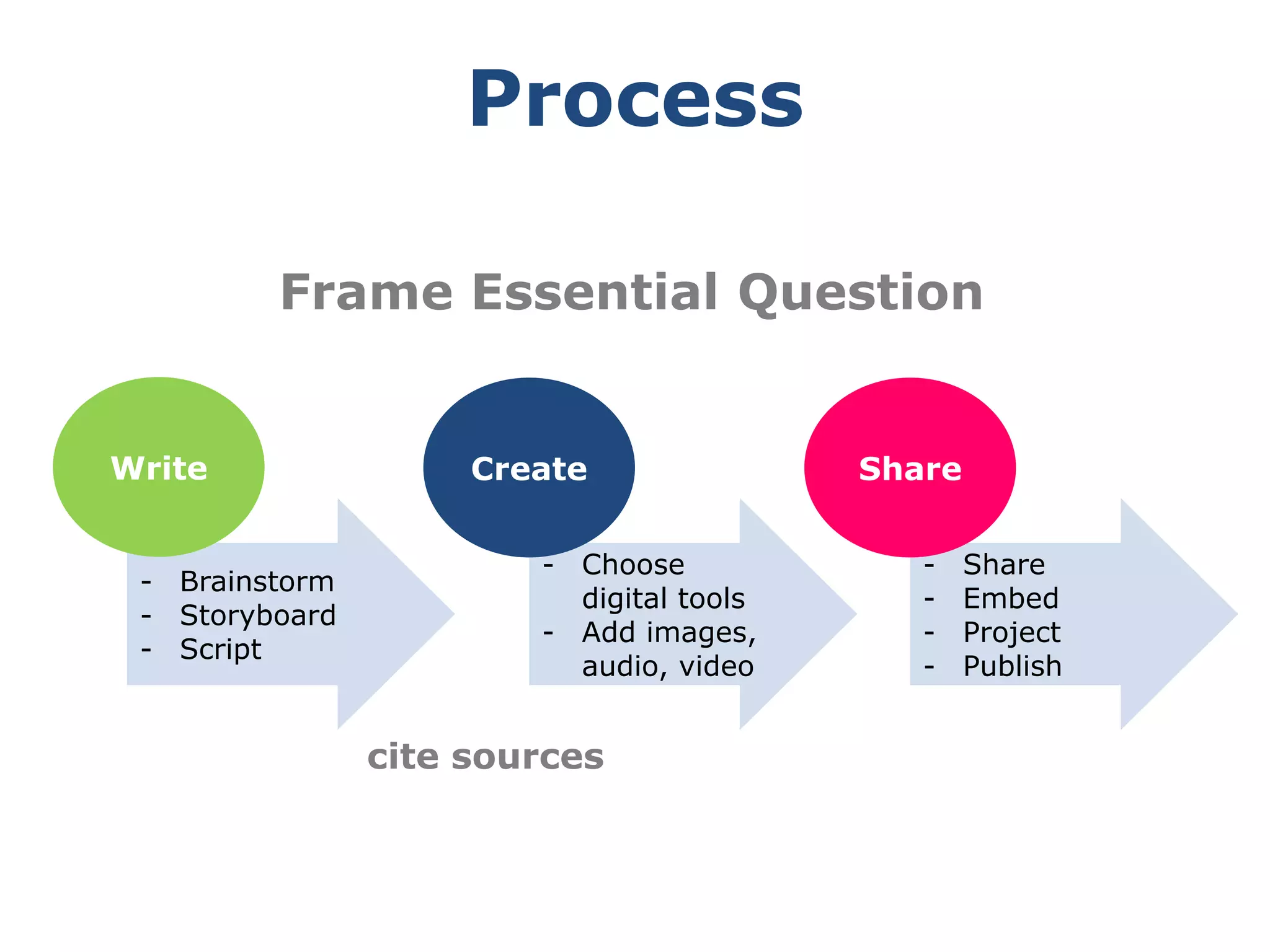 Process

Frame Essential Question

Write

- Brainstorm
- Storyboard
- Script

Create

- Choose digital tools
- Add images, audio, video

Share

- Share
- Embed
- Project
- Publish

cite sources